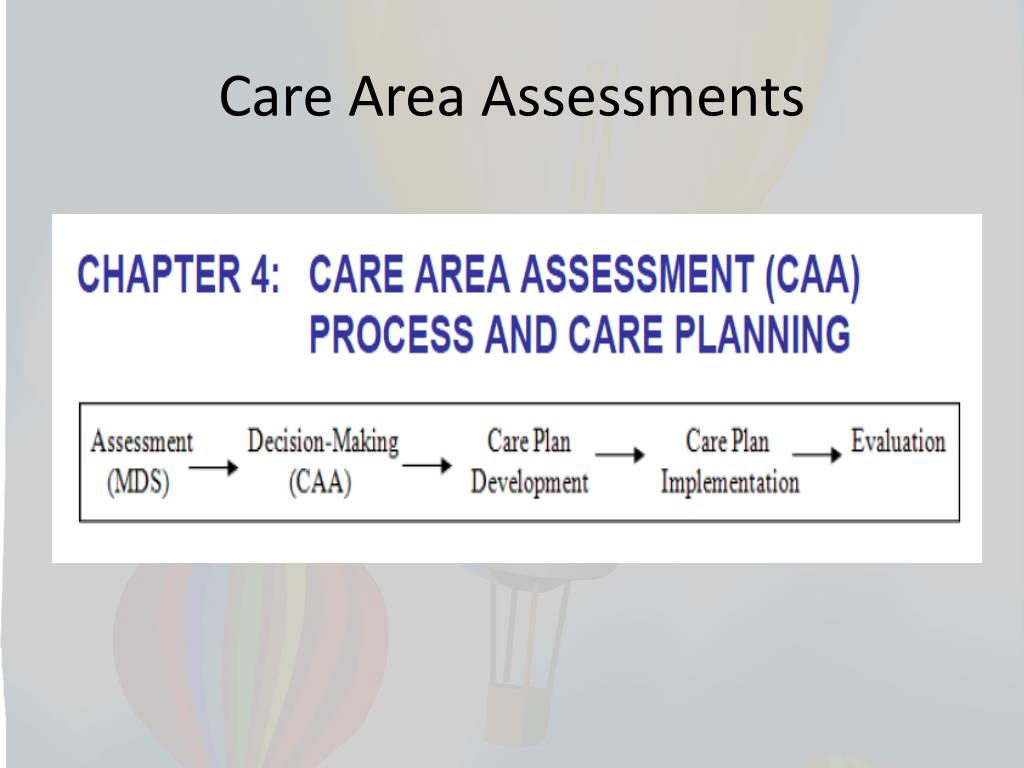 Care Area Assessments

CHAPTER 4: CARE AREA ASSESSMENT (CAA) PROCESS AND CARE PLANNING

Assessment (MDS) → Decision-Making (CAA) → Care Plan Development → Care Plan Implementation → Evaluation